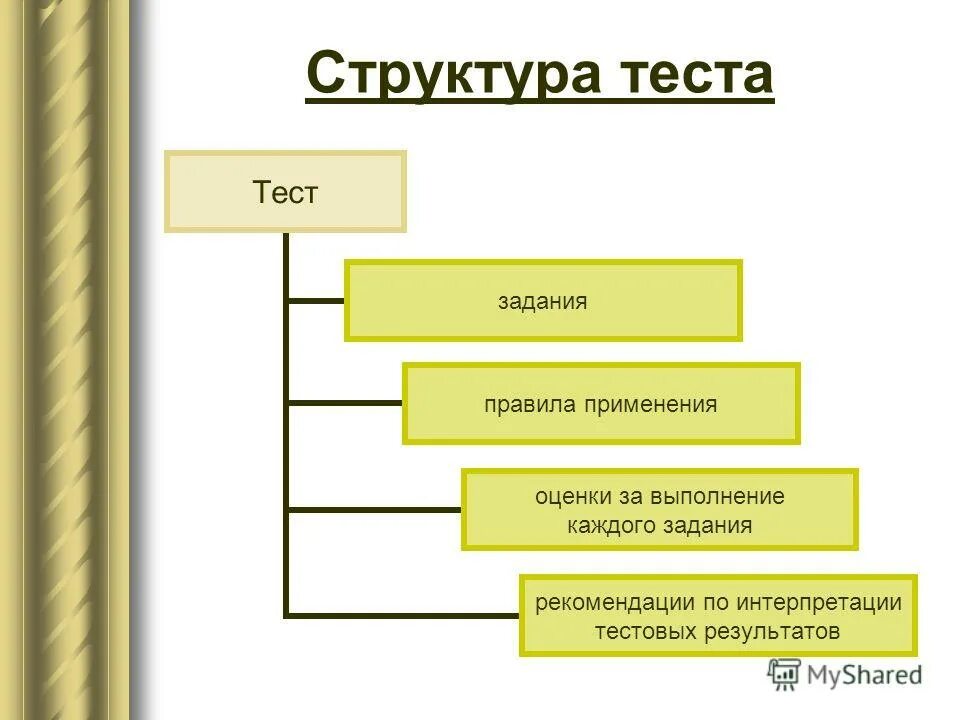 Структура теста

Тест

задания

правила применения

оценки за выполнение каждого задания

рекомендации по интерпретации тестовых результатов

MyShared